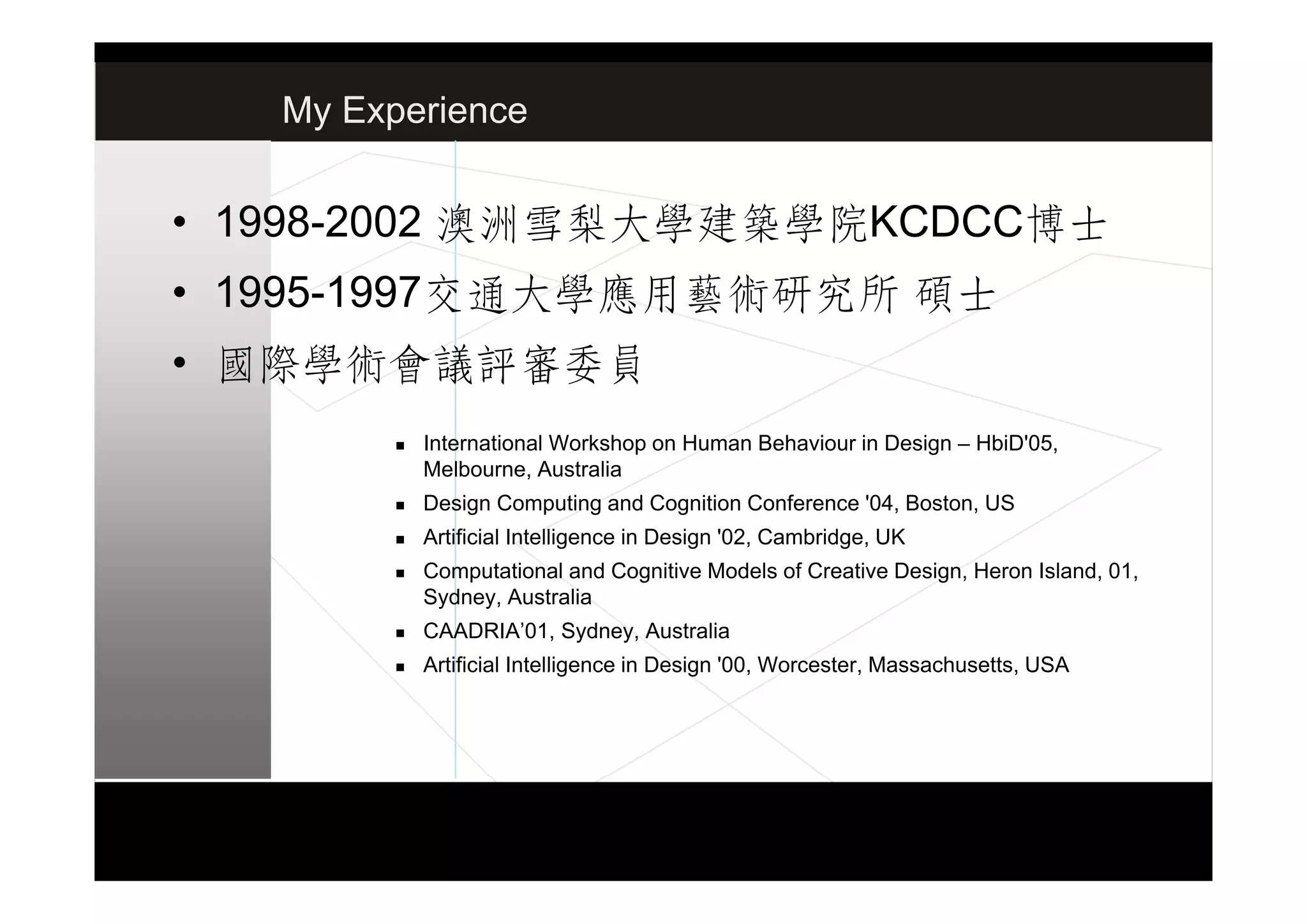 My Experience

• 1998-2002 澳洲雪梨大學建築學院KCDCC博士

• 1995-1997交通大學應用藝術研究所 碩士

• 國際學術會議評審委員

▪ International Workshop on Human Behaviour in Design – HbiD'05, Melbourne, Australia

▪ Design Computing and Cognition Conference '04, Boston, US

▪ Artificial Intelligence in Design '02, Cambridge, UK

▪ Computational and Cognitive Models of Creative Design, Heron Island, 01, Sydney, Australia

▪ CAADRIA’01, Sydney, Australia

▪ Artificial Intelligence in Design '00, Worcester, Massachusetts, USA